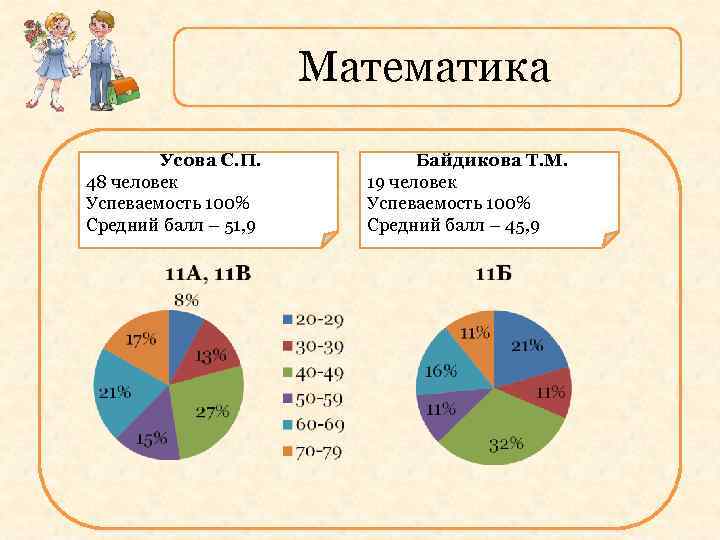 Математика

Усова С.П.
48 человек
Успеваемость 100%
Средний балл – 51,9

Байдикова Т.М.
19 человек
Успеваемость 100%
Средний балл – 45,9

11А, 11В

8%
13%
27%
15%
21%
17%

20-29
30-39
40-49
50-59
60-69
70-79

11Б

21%
11%
32%
11%
16%
11%